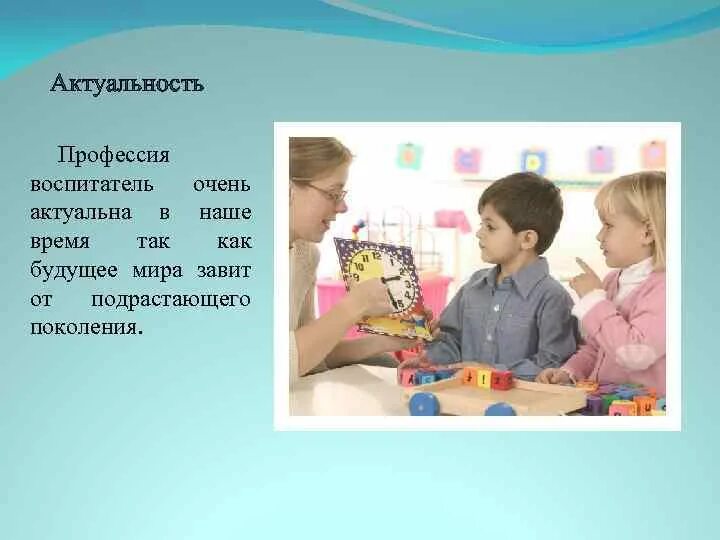 Актуальность

Профессия воспитатель очень актуальна в наше время так как будущее мира завит от подрастающего поколения.